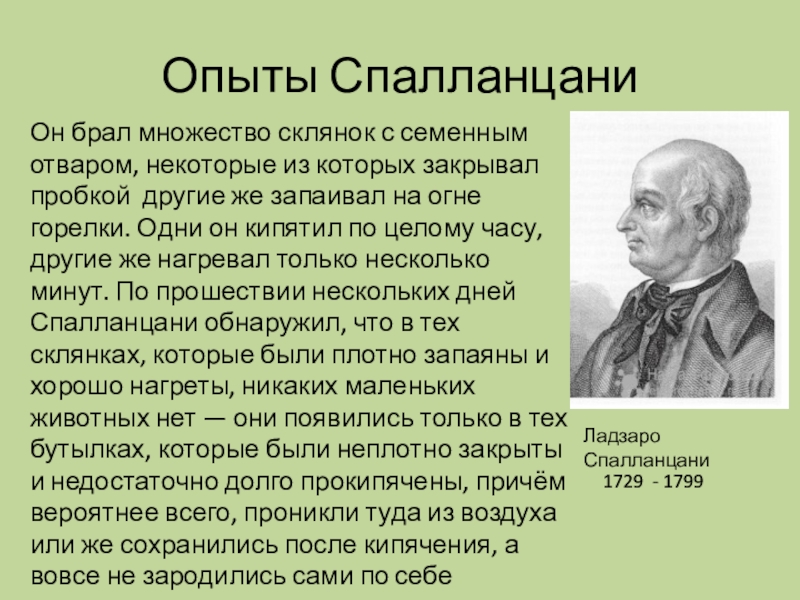 Опыты Спалланцани

Он брал множество склянок с семенным отваром, некоторые из которых закрывал пробкой другие же запаивал на огне горелки. Одни он кипятил по целому часу, другие же нагревал только несколько минут. По прошествии нескольких дней Спалланцани обнаружил, что в тех склянках, которые были плотно запаяны и хорошо нагреты, никаких маленьких животных нет — они появились только в тех бутылках, которые были неплотно закрыты и недостаточно долго прокипячены, причём вероятнее всего, проникли туда из воздуха или же сохранились после кипячения, а вовсе не зародились сами по себе

Ладзаро Спалланцани
1729 - 1799